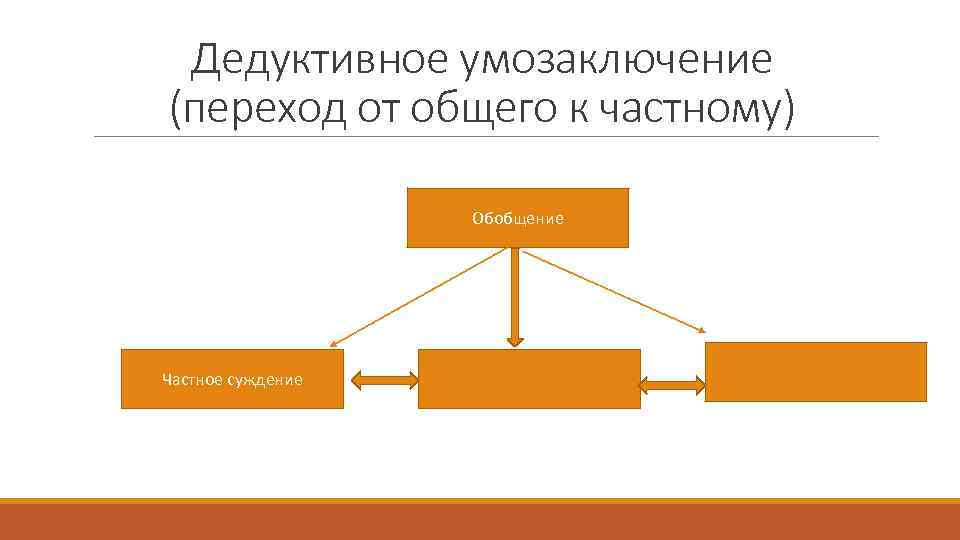 Дедуктивное умозаключение (переход от общего к частному)

Обобщение

Частное суждение